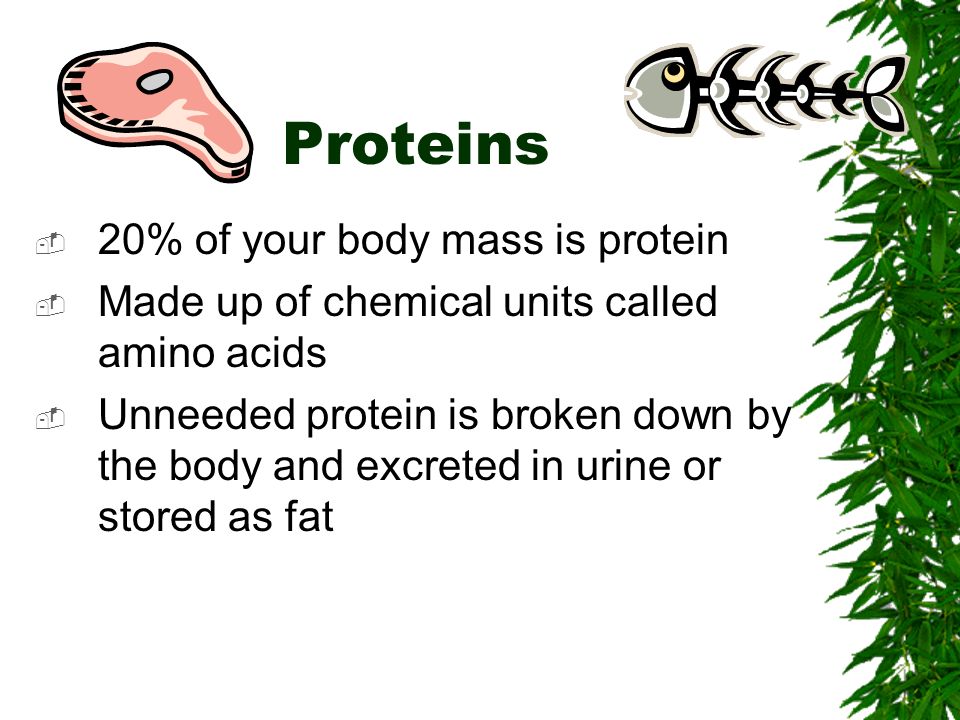 Proteins

20% of your body mass is protein

Made up of chemical units called amino acids

Unneeded protein is broken down by the body and excreted in urine or stored as fat